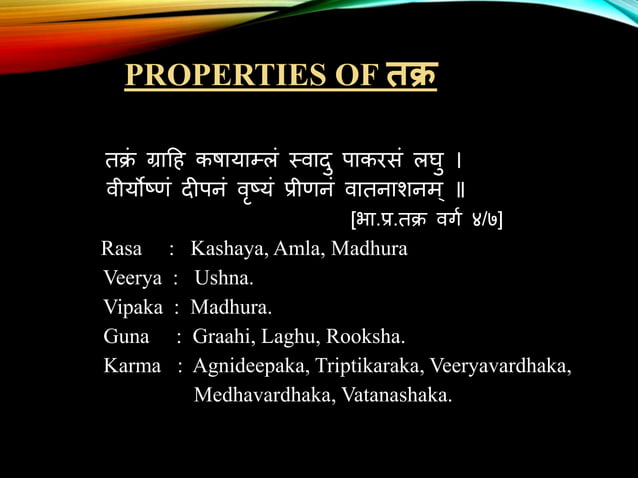 PROPERTIES OF तक्र

तक्रं ग्राहि कषायाम्लं स्वादु पाकरसं लघु ।
वीर्योष्णं दीपनं वृष्यं प्रीणनं वातनाशनम् ॥
[भा.प्र.तक्र वर्ग ४/७]

Rasa : Kashaya, Amla, Madhura
Veerya : Ushna.
Vipaka : Madhura.
Guna : Graahi, Laghu, Rooksha.
Karma : Agnideepaka, Triptikaraka, Veeryavardhaka, Medhavardhaka, Vatanashaka.